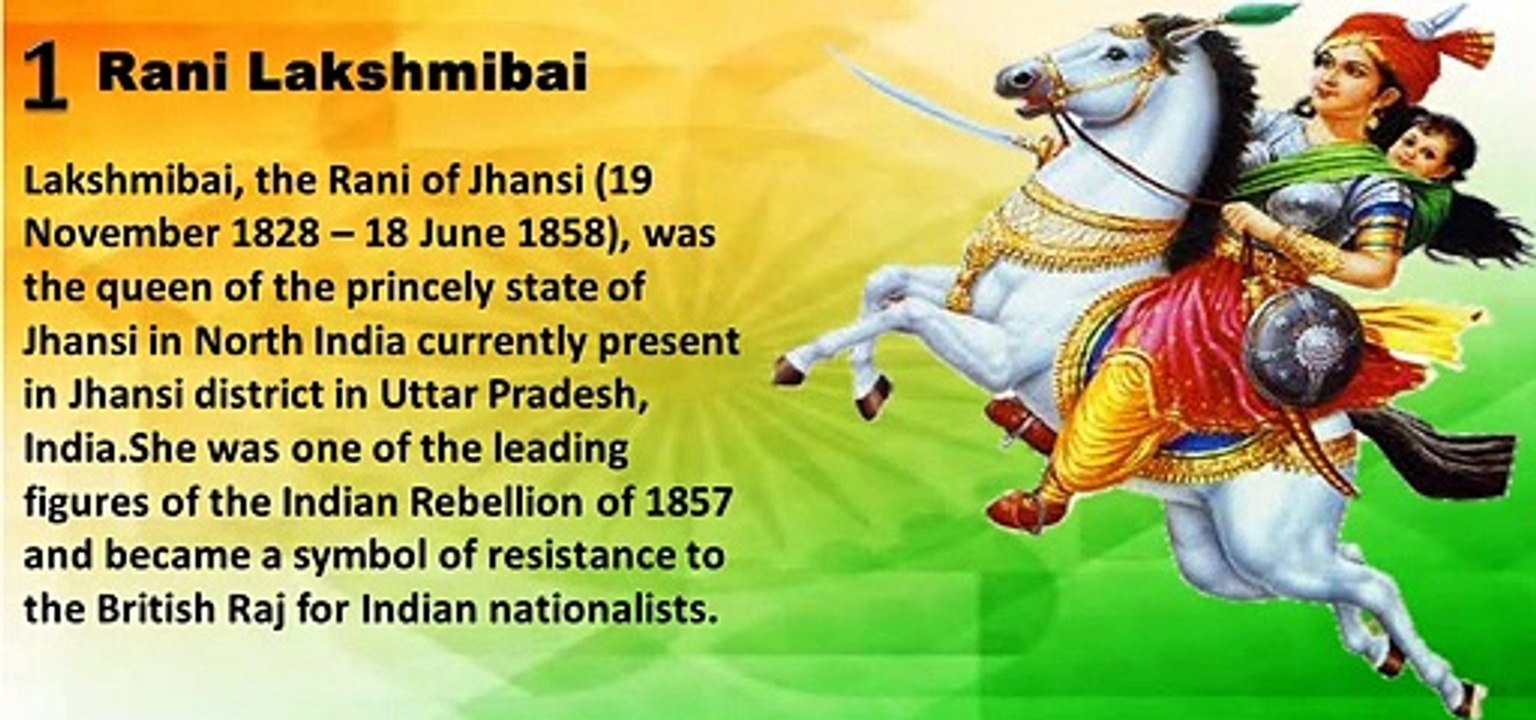 1 Rani Lakshmibai

Lakshmibai, the Rani of Jhansi (19 November 1828 – 18 June 1858), was the queen of the princely state of Jhansi in North India currently present in Jhansi district in Uttar Pradesh, India.She was one of the leading figures of the Indian Rebellion of 1857 and became a symbol of resistance to the British Raj for Indian nationalists.